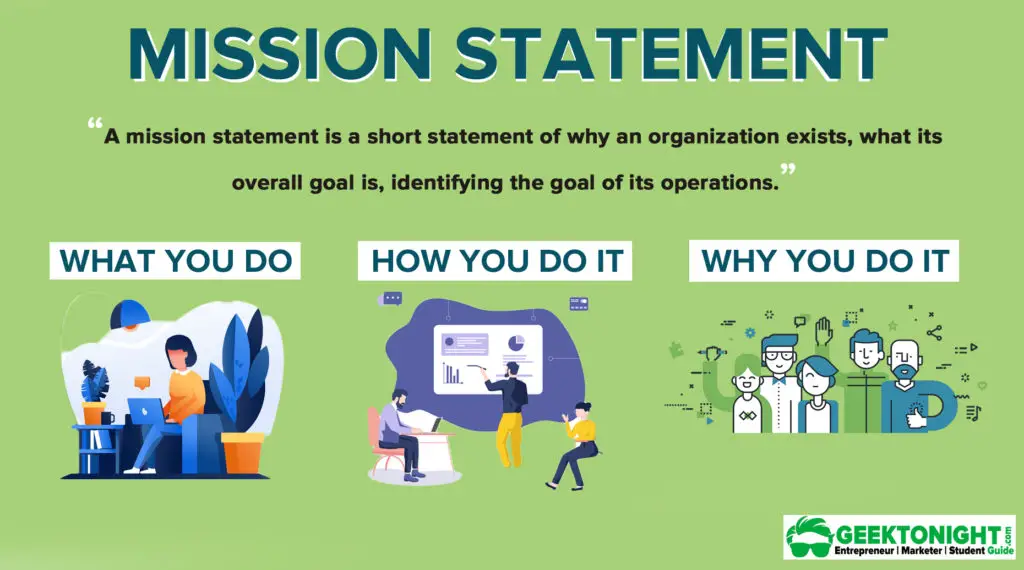 MISSION STATEMENT

“A mission statement is a short statement of why an organization exists, what its overall goal is, identifying the goal of its operations.”

WHAT YOU DO

HOW YOU DO IT

WHY YOU DO IT

GEEKTONIGHT.com
Entrepreneur | Marketer | Student Guide